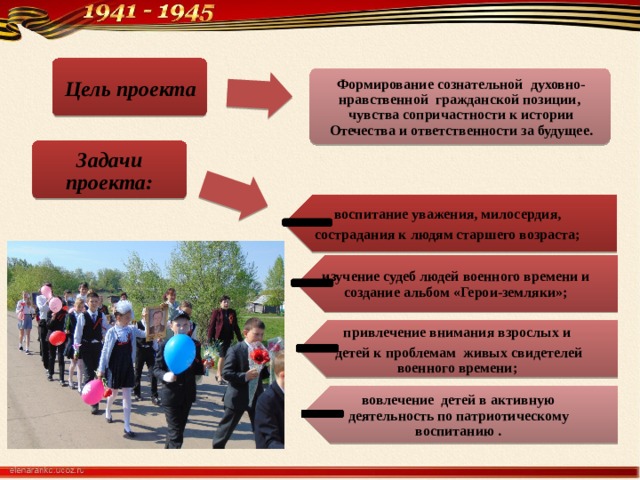 1941 - 1945

Цель проекта

Формирование сознательной духовно-нравственной гражданской позиции, чувства сопричастности к истории Отечества и ответственности за будущее.

Задачи проекта:

воспитание уважения, милосердия, сострадания к людям старшего возраста;

изучение судеб людей военного времени и создание альбом «Герои-земляки»;

привлечение внимания взрослых и детей к проблемам живых свидетелей военного времени;

вовлечение детей в активную деятельность по патриотическому воспитанию .

elenarankc.ucoz.ru